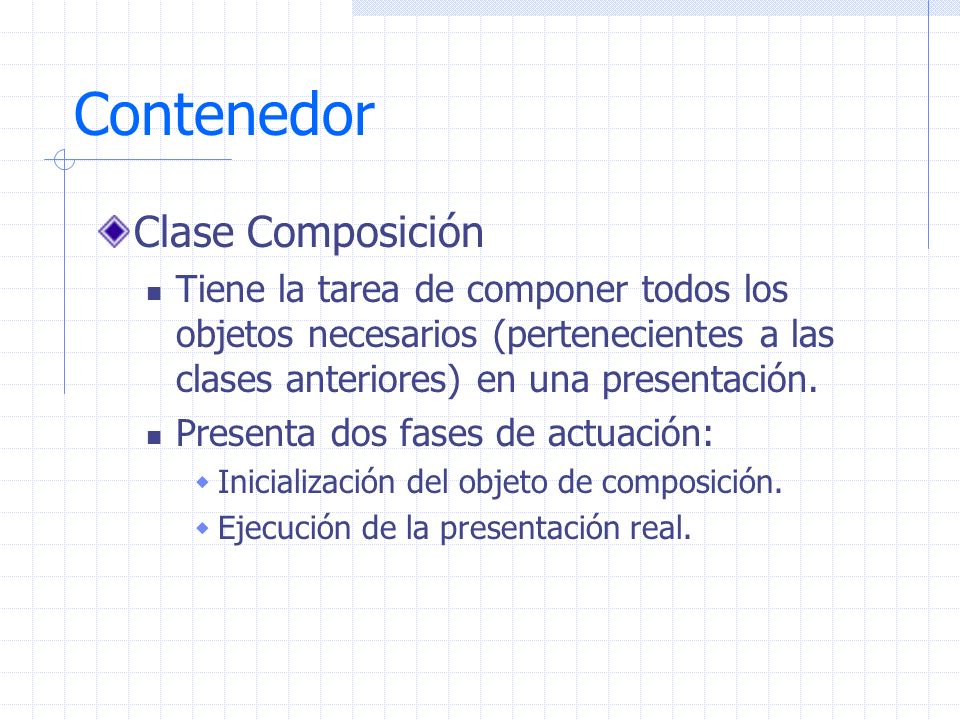 Contenedor

Clase Composición

Tiene la tarea de componer todos los objetos necesarios (pertenecientes a las clases anteriores) en una presentación.

Presenta dos fases de actuación:

Inicialización del objeto de composición.

Ejecución de la presentación real.